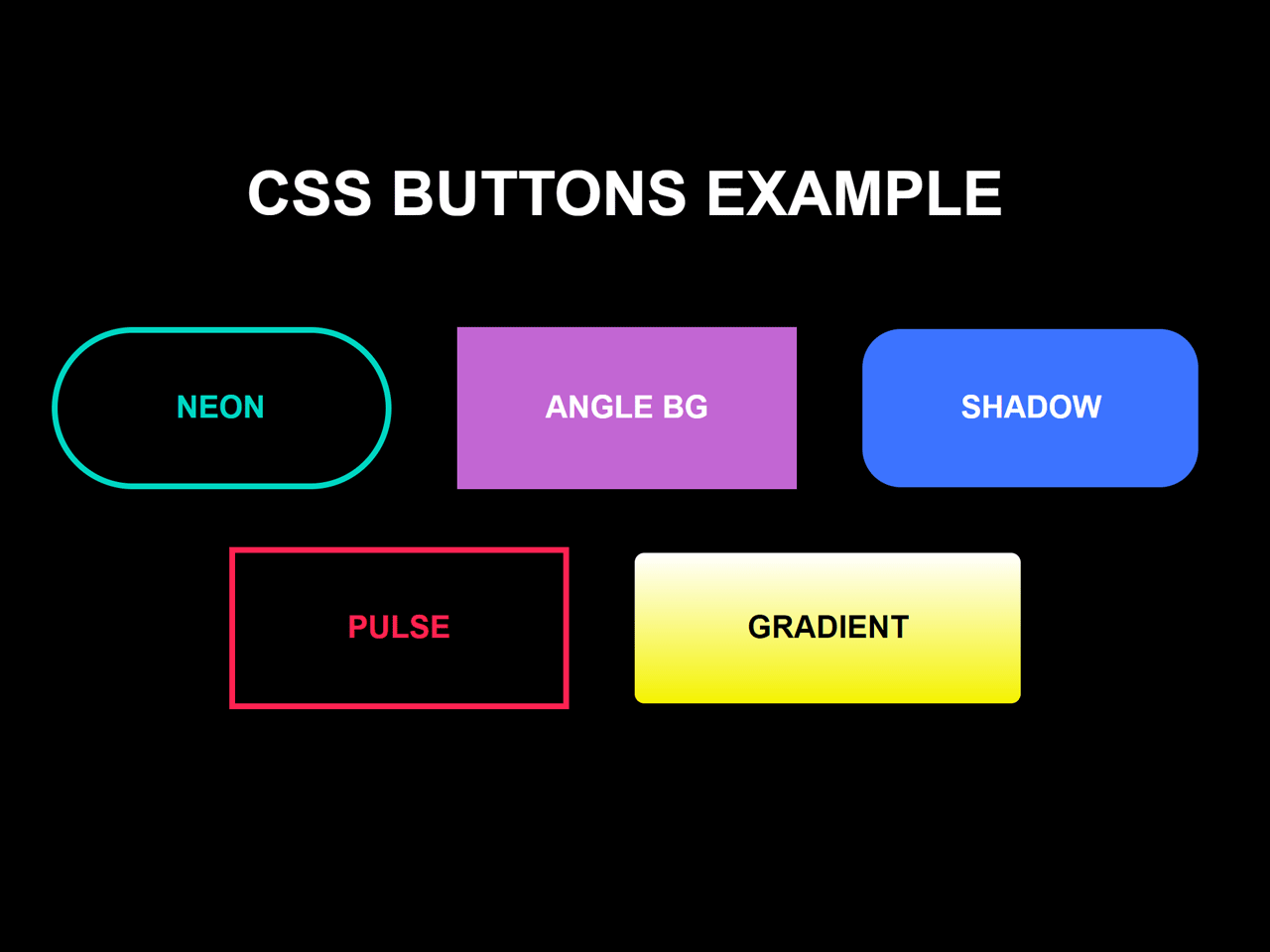 CSS BUTTONS EXAMPLE

NEON

ANGLE BG

SHADOW

PULSE

GRADIENT